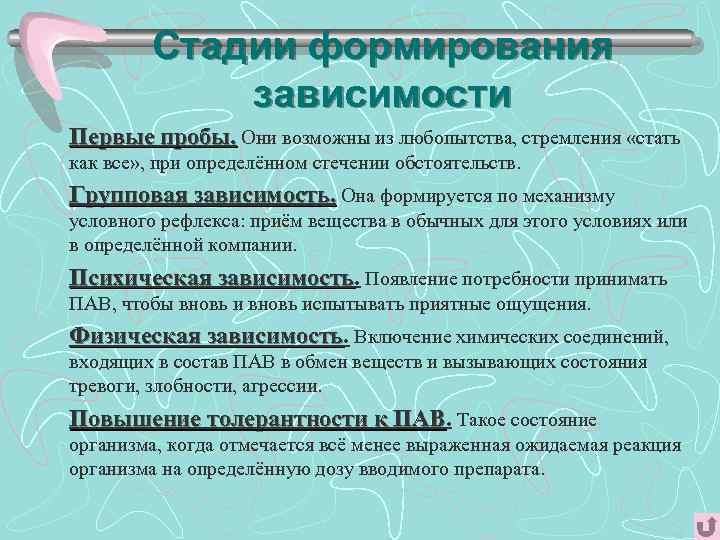 Стадии формирования зависимости

Первые пробы. Они возможны из любопытства, стремления «стать как все», при определённом стечении обстоятельств.

Групповая зависимость. Она формируется по механизму условного рефлекса: приём вещества в обычных для этого условиях или в определённой компании.

Психическая зависимость. Появление потребности принимать ПАВ, чтобы вновь и вновь испытывать приятные ощущения.

Физическая зависимость. Включение химических соединений, входящих в состав ПАВ в обмен веществ и вызывающих состояния тревоги, злобности, агрессии.

Повышение толерантности к ПАВ. Такое состояние организма, когда отмечается всё менее выраженная ожидаемая реакция организма на определённую дозу вводимого препарата.